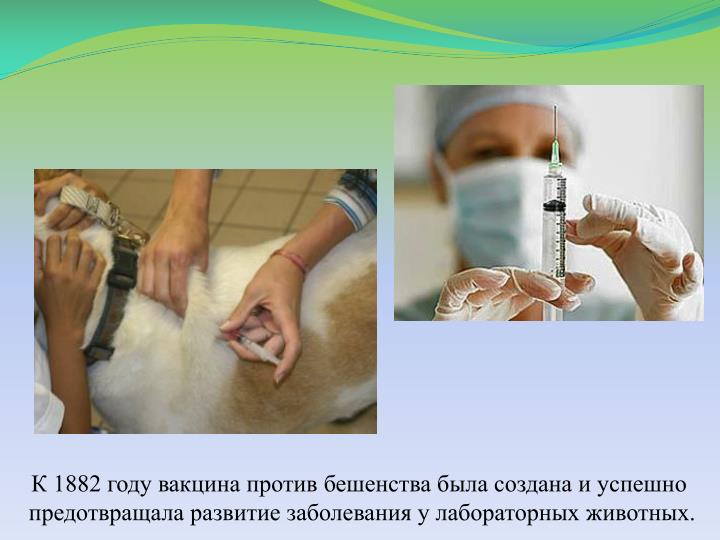 К 1882 году вакцина против бешенства была создана и успешно предотвращала развитие заболевания у лабораторных животных.